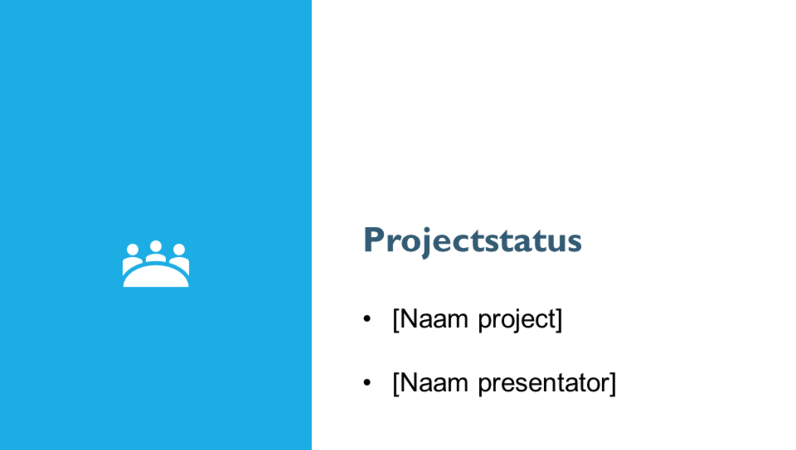 Projectstatus

• [Naam project]

• [Naam presentator]